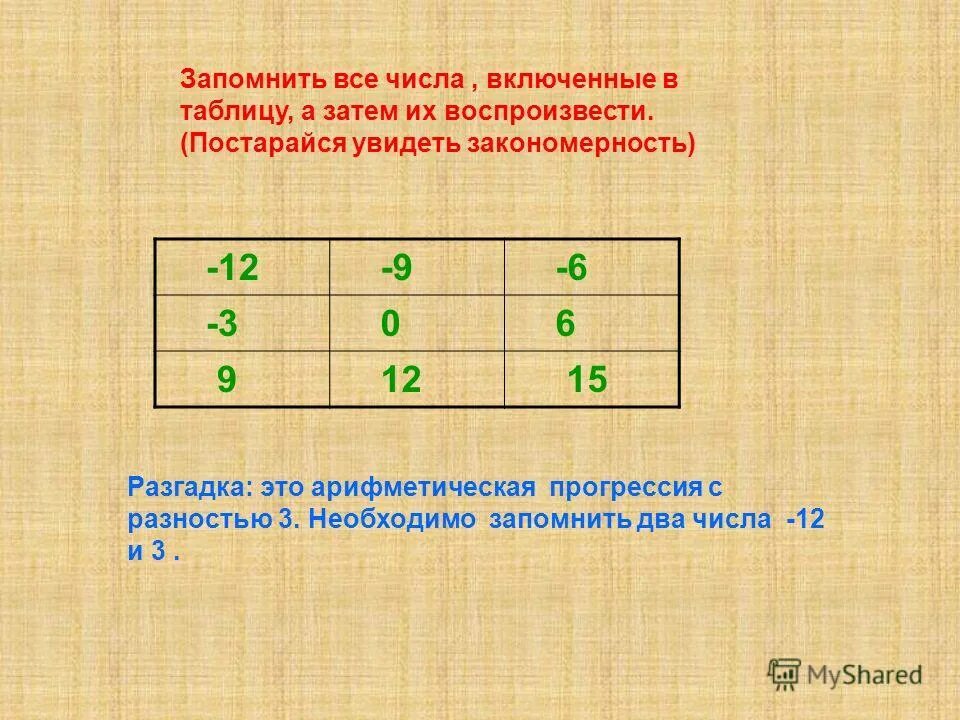 Запомнить все числа , включенные в таблицу, а затем их воспроизвести. (Постарайся увидеть закономерность)

| -12 | -9 | -6 |
|---|---|---|
| -3 | 0 | 6 |
| 9 | 12 | 15 |

Разгадка: это арифметическая прогрессия с разностью 3. Необходимо запомнить два числа -12 и 3 .

MyShared